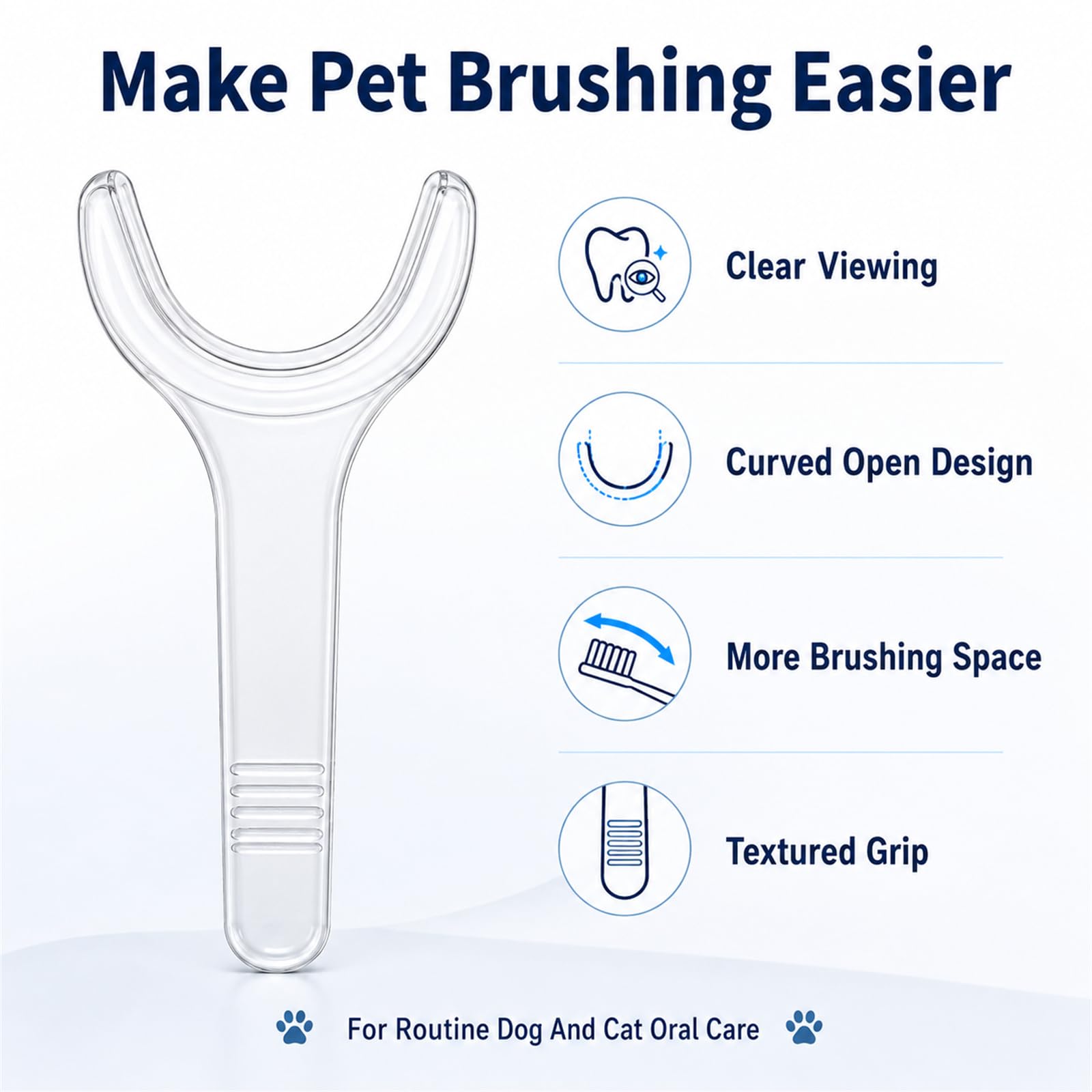 Make Pet Brushing Easier

Clear Viewing

Curved Open Design

More Brushing Space

Textured Grip

For Routine Dog And Cat Oral Care